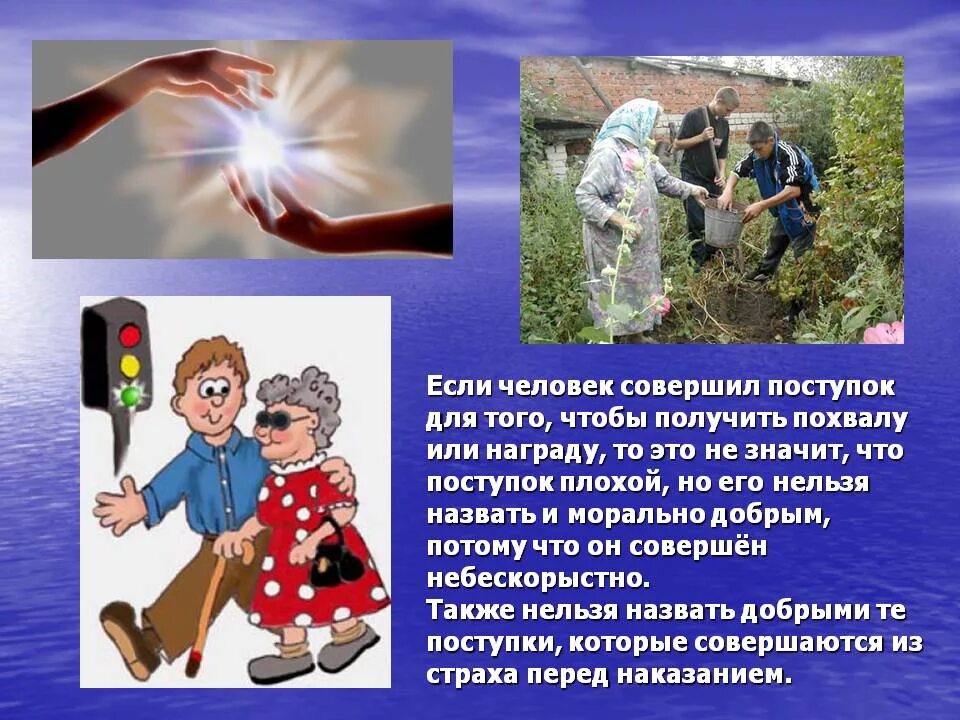 Если человек совершил поступок для того, чтобы получить похвалу или награду, то это не значит, что поступок плохой, но его нельзя назвать и морально добрым, потому что он совершён небескорыстно.
Также нельзя назвать добрыми те поступки, которые совершаются из страха перед наказанием.